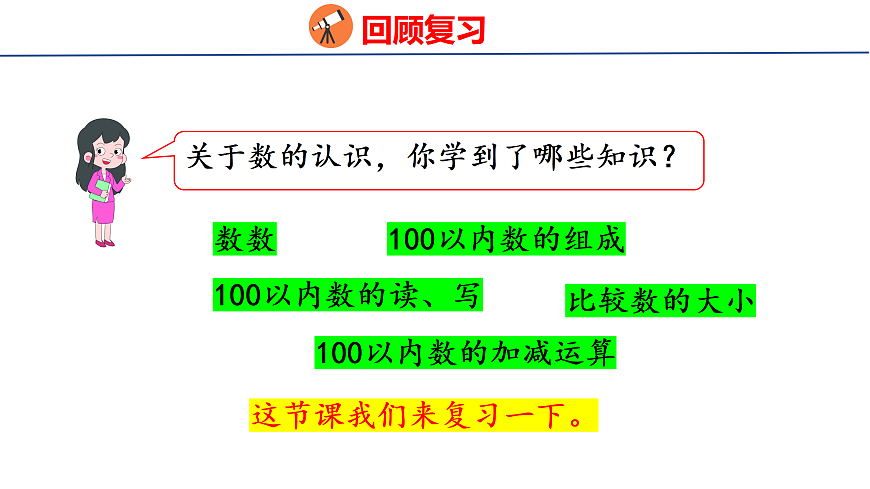 回顾复习

关于数的认识，你学到了哪些知识？

数数

100以内数的组成

100以内数的读、写

比较数的大小

100以内数的加减运算

这节课我们来复习一下。